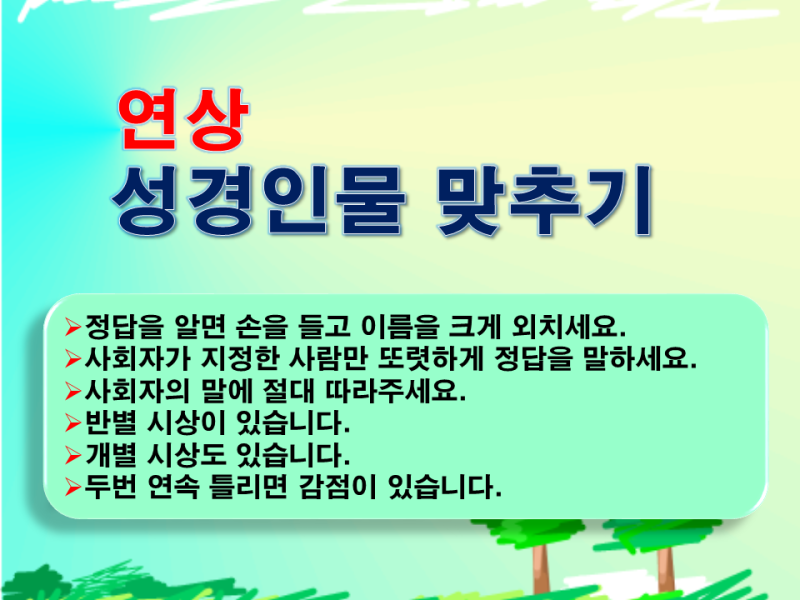 연상
성경인물 맞추기

➢정답을 알면 손을 들고 이름을 크게 외치세요.
➢사회자가 지정한 사람만 또렷하게 정답을 말하세요.
➢사회자의 말에 절대 따라주세요.
➢반별 시상이 있습니다.
➢개별 시상도 있습니다.
➢두번 연속 틀리면 감점이 있습니다.